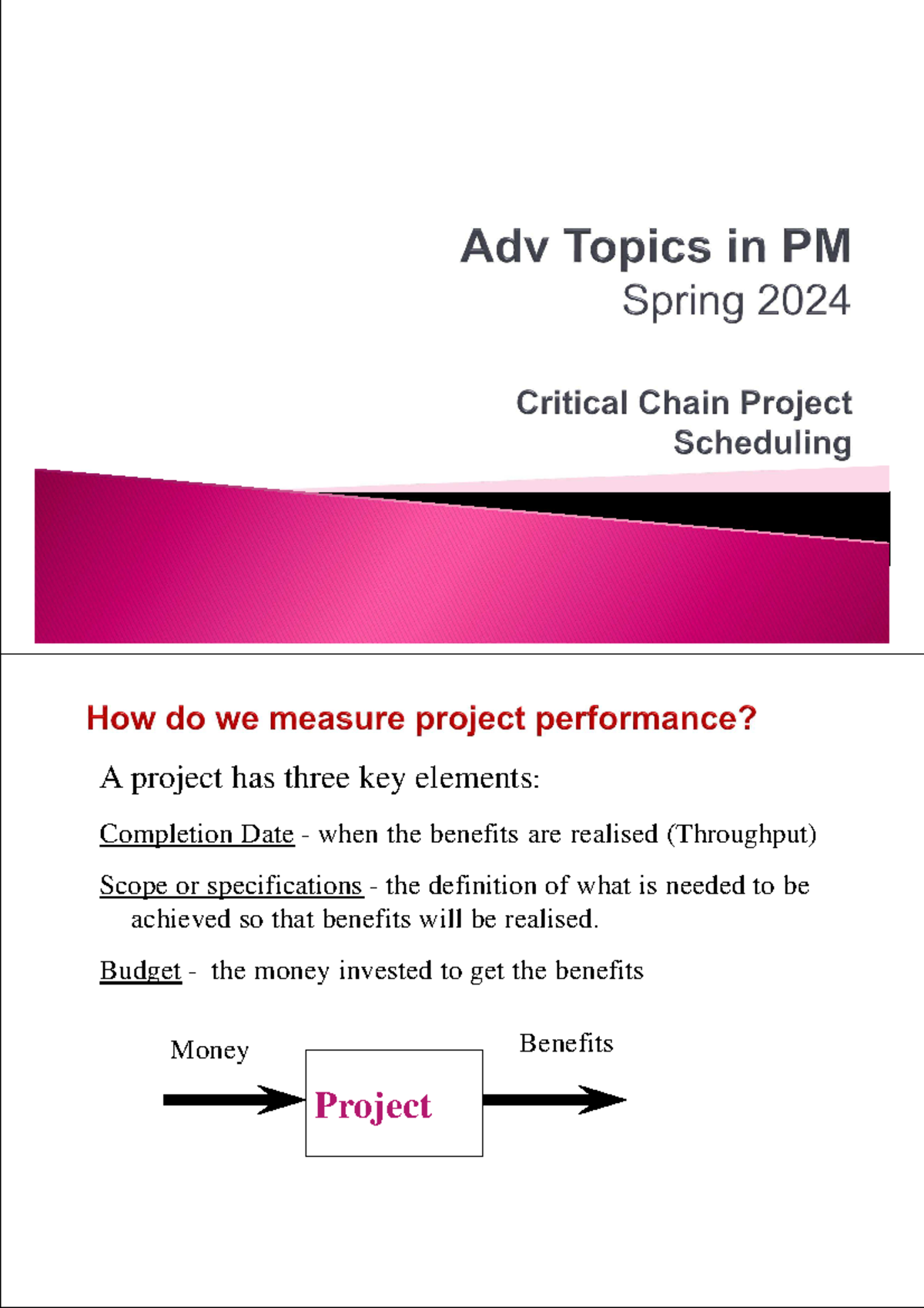 Adv Topics in PM
Spring 2024

Critical Chain Project Scheduling

How do we measure project performance?

A project has three key elements:

Completion Date - when the benefits are realised (Throughput)

Scope or specifications - the definition of what is needed to be achieved so that benefits will be realised.

Budget - the money invested to get the benefits

Money

Project

Benefits